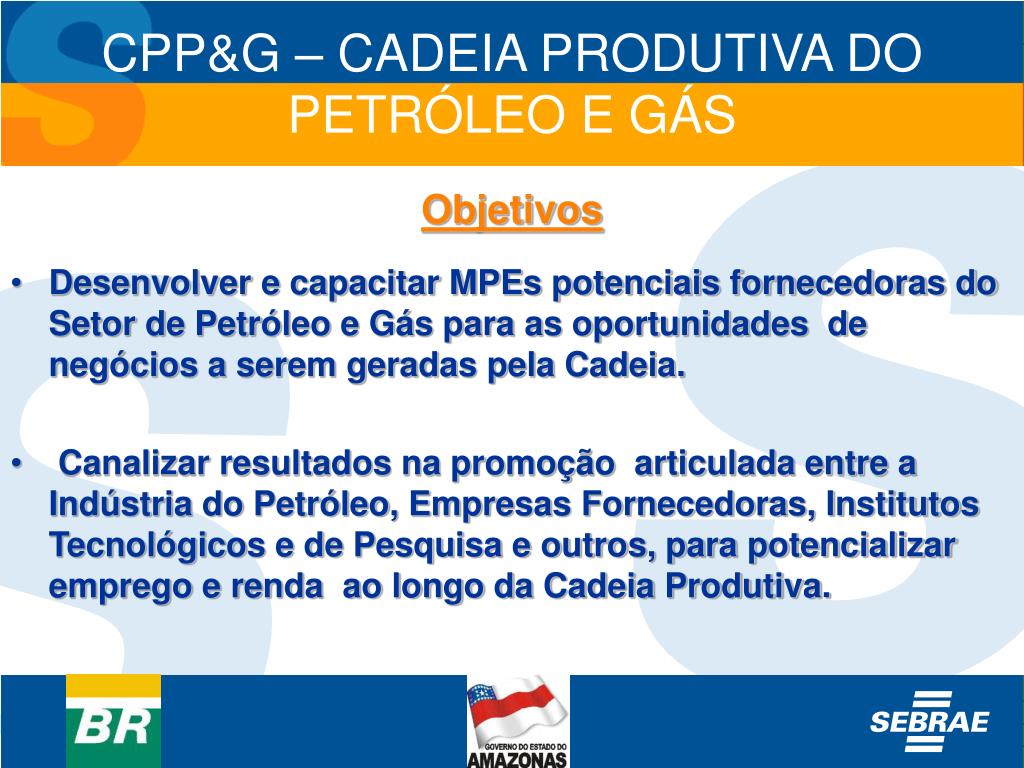 CPP&G – CADEIA PRODUTIVA DO PETRÓLEO E GÁS

Objetivos

• Desenvolver e capacitar MPEs potenciais fornecedoras do Setor de Petróleo e Gás para as oportunidades de negócios a serem geradas pela Cadeia.

• Canalizar resultados na promoção articulada entre a Indústria do Petróleo, Empresas Fornecedoras, Institutos Tecnológicos e de Pesquisa e outros, para potencializar emprego e renda ao longo da Cadeia Produtiva.

BR

GOVERNO DO ESTADO DO AMAZONAS

SEBRAE